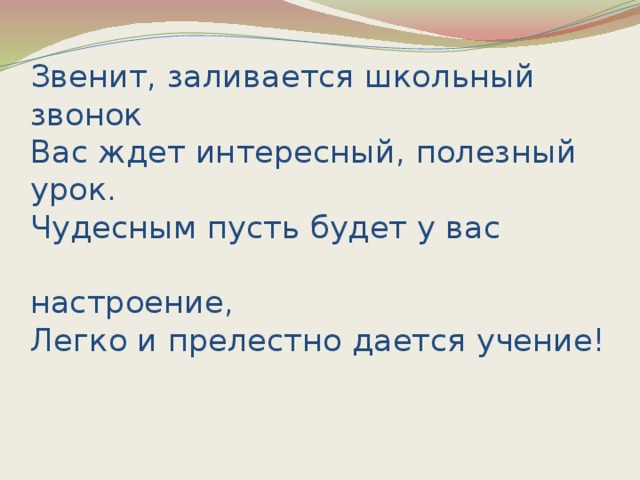 Звенит, заливается школьный звонок
Вас ждет интересный, полезный урок.
Чудесным пусть будет у вас

настроение,
Легко и прелестно дается учение!